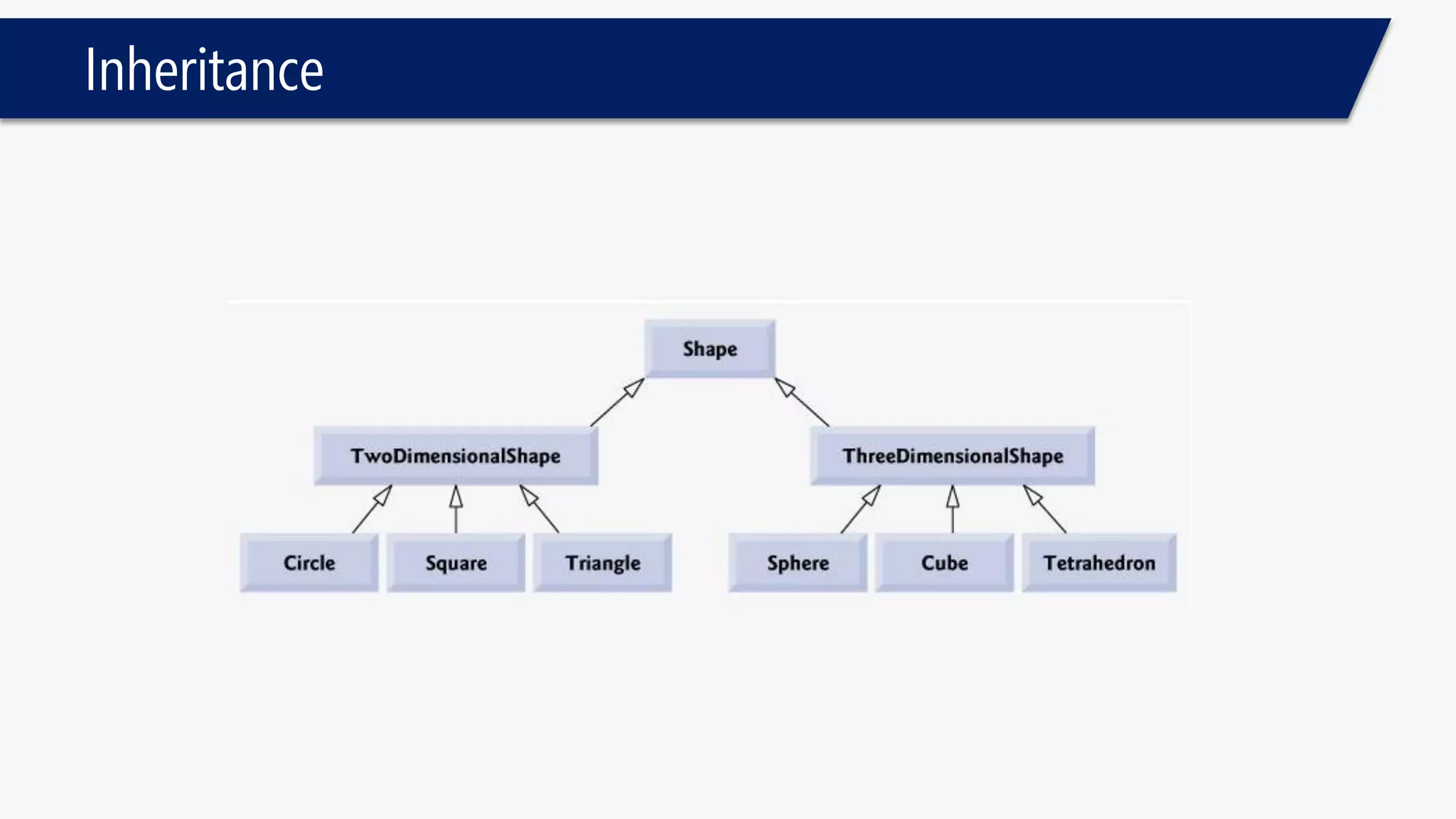 Inheritance

Shape

TwoDimensionalShape

ThreeDimensionalShape

Circle

Square

Triangle

Sphere

Cube

Tetrahedron